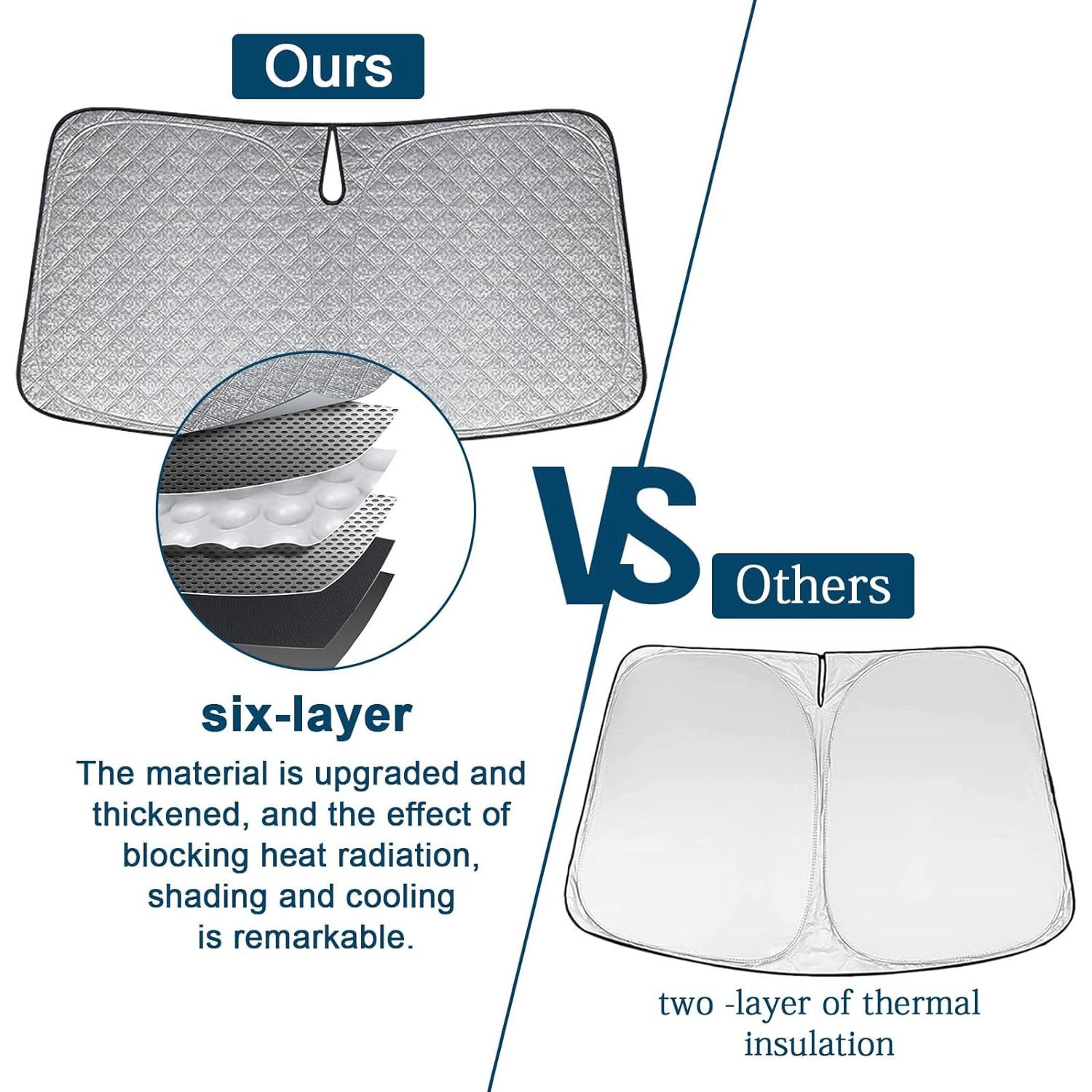 Ours

six-layer

The material is upgraded and thickened, and the effect of blocking heat radiation, shading and cooling is remarkable.

VS

Others

two -layer of thermal insulation